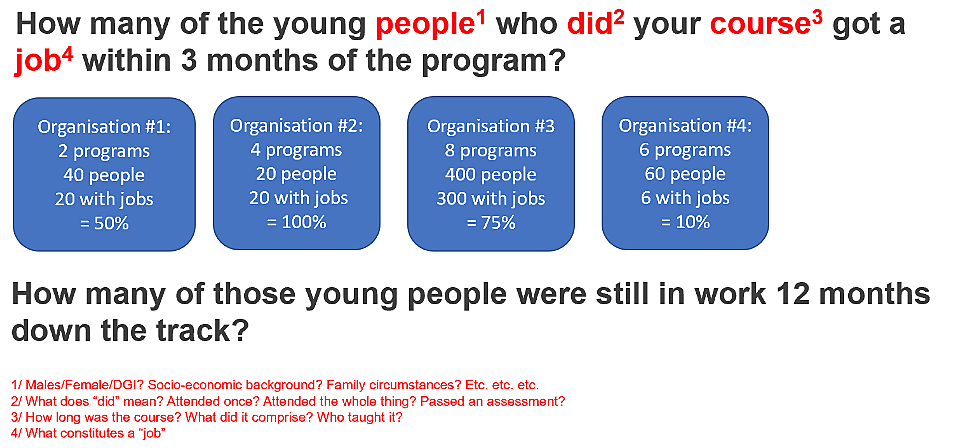 How many of the young people$^1$ who did$^2$ your course$^3$ got a job$^4$ within 3 months of the program?

Organisation #1:
2 programs
40 people
20 with jobs
= 50%

Organisation #2:
4 programs
20 people
20 with jobs
= 100%

Organisation #3
8 programs
400 people
300 with jobs
= 75%

Organisation #4:
6 programs
60 people
6 with jobs
= 10%

How many of those young people were still in work 12 months down the track?

1/ Males/Female/DGI? Socio-economic background? Family circumstances? Etc. etc. etc.
2/ What does "did" mean? Attended once? Attended the whole thing? Passed an assessment?
3/ How long was the course? What did it comprise? Who taught it?
4/ What constitutes a "job"